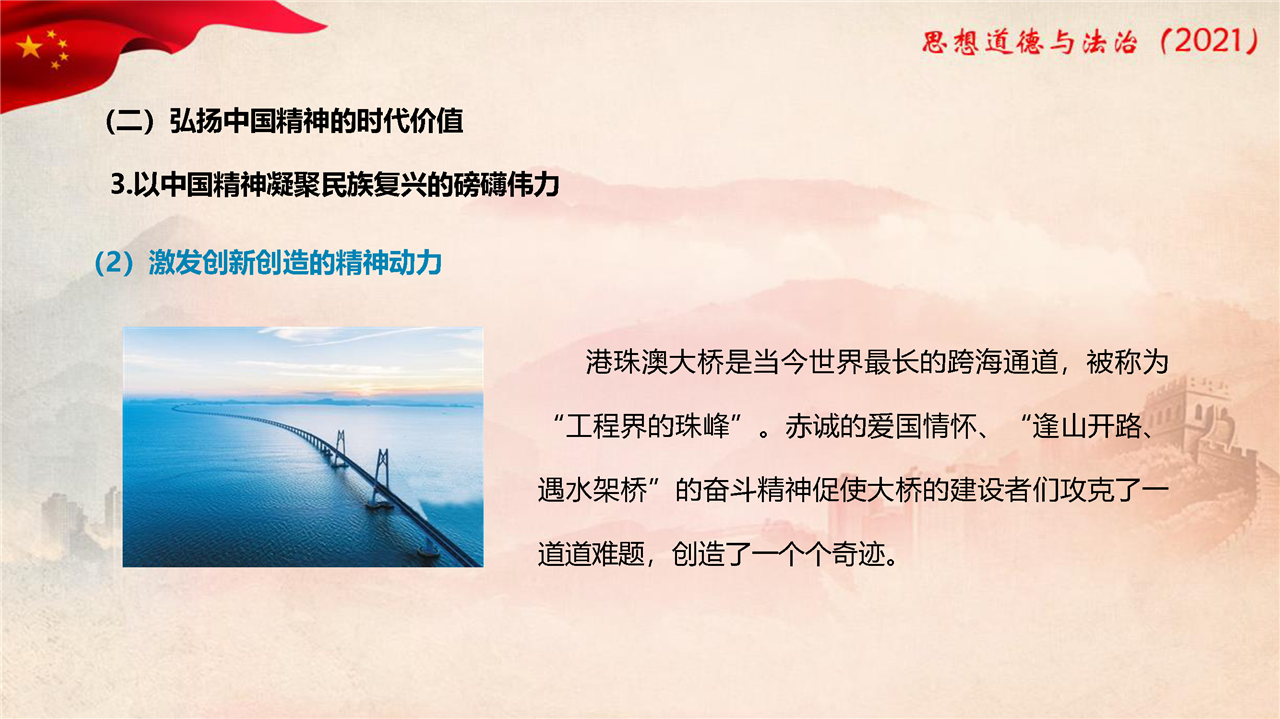 思想道德与法治（2021）

（二）弘扬中国精神的时代价值

3.以中国精神凝聚民族复兴的磅礴伟力

（2）激发创新创造的精神动力

港珠澳大桥是当今世界最长的跨海通道，被称为“工程界的珠峰”。赤诚的爱国情怀、“逢山开路、遇水架桥”的奋斗精神促使大桥的建设者们攻克了一道道难题，创造了一个个奇迹。